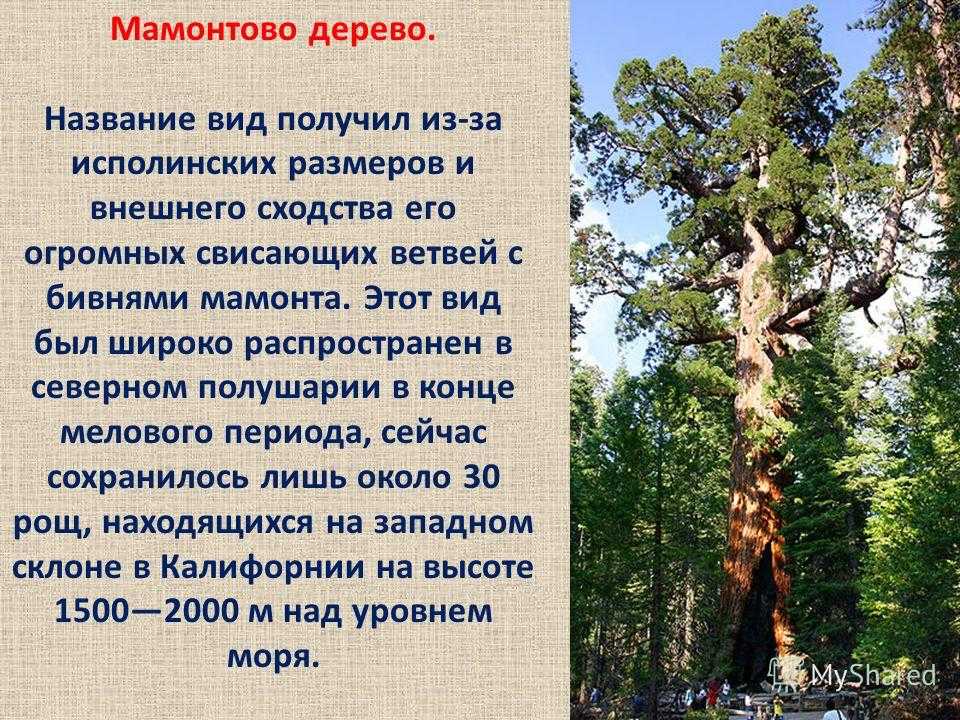 Мамонтово дерево.

Название вид получил из-за исполинских размеров и внешнего сходства его огромных свисающих ветвей с бивнями мамонта. Этот вид был широко распространен в северном полушарии в конце мелового периода, сейчас сохранилось лишь около 30 рощ, находящихся на западном склоне в Калифорнии на высоте 1500—2000 м над уровнем моря.

MyShared